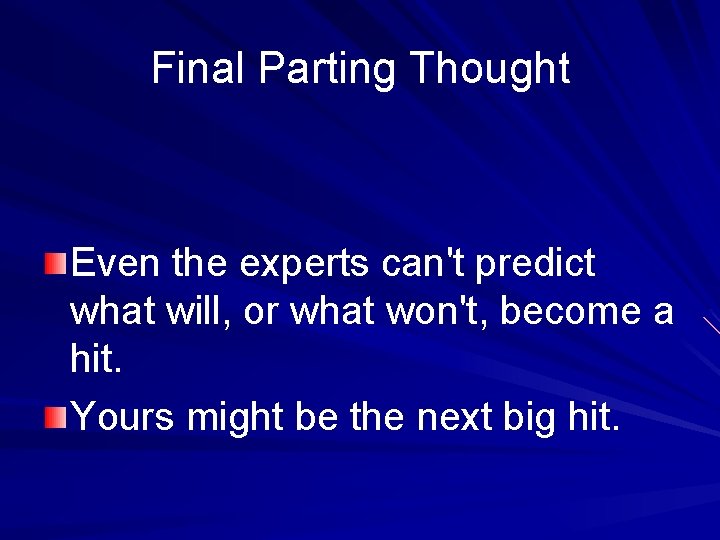 Final Parting Thought

Even the experts can't predict what will, or what won't, become a hit.

Yours might be the next big hit.